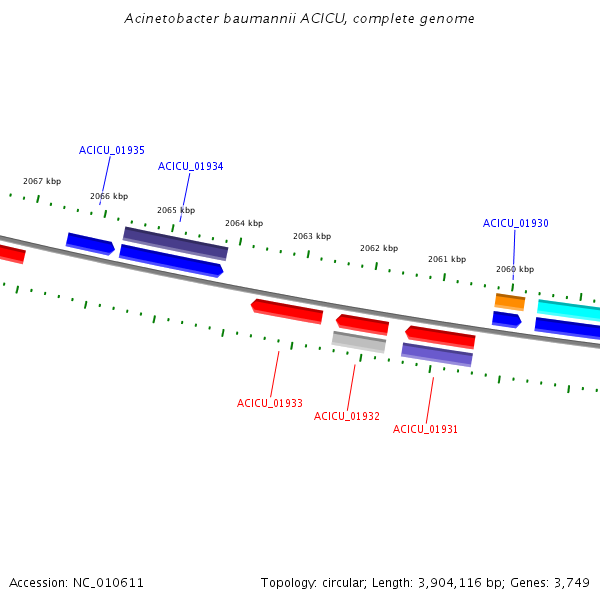 Acinetobacter baumannii ACICU, complete genome

ACICU_01935
ACICU_01934
2067 kbp
2066 kbp
2065 kbp
2064 kbp
2063 kbp
2062 kbp
2061 kbp
ACICU_01930
2060 kbp

ACICU_01933
ACICU_01932
ACICU_01931

Accession: NC_010611

Topology: circular; Length: 3,904,116 bp; Genes: 3,749